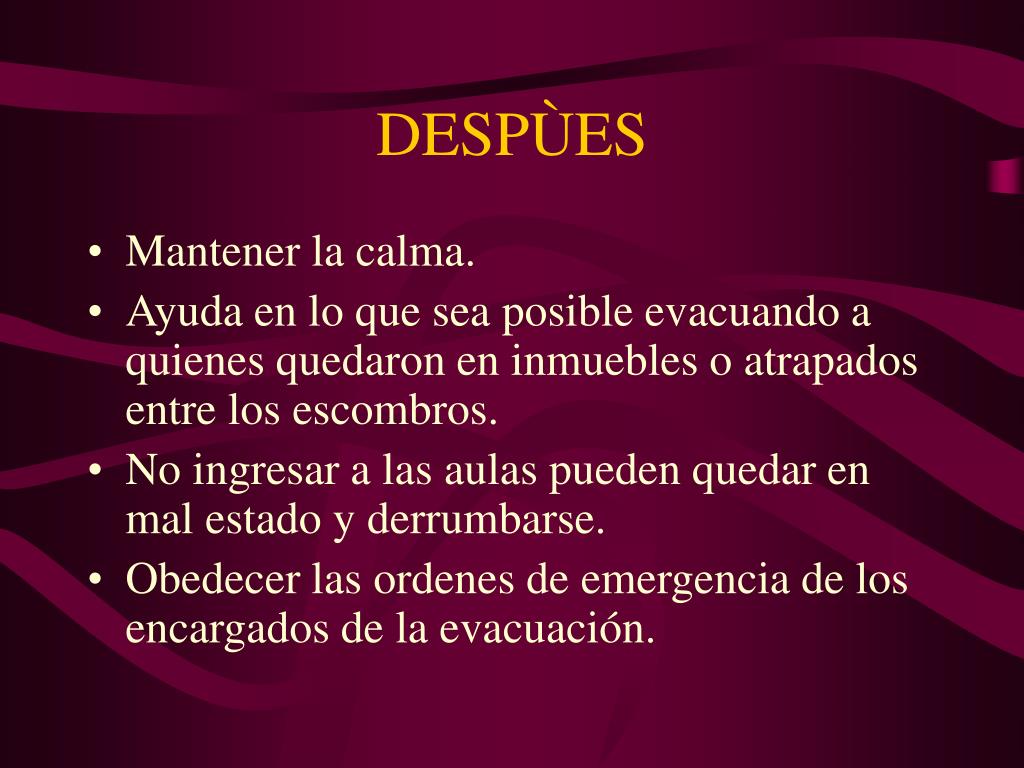 DESPÙES

• Mantener la calma.
• Ayuda en lo que sea posible evacuando a quienes quedaron en inmuebles o atrapados entre los escombros.
• No ingresar a las aulas pueden quedar en mal estado y derrumbarse.
• Obedecer las ordenes de emergencia de los encargados de la evacuación.